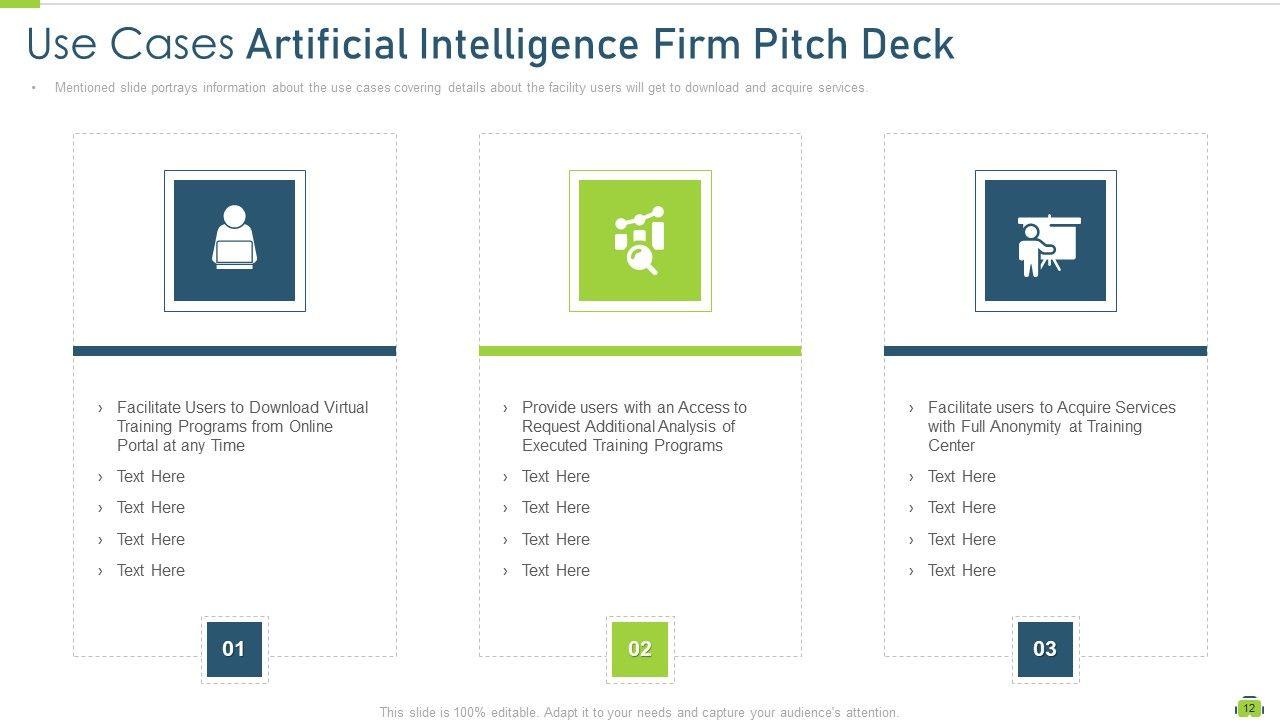 Use Cases Artificial Intelligence Firm Pitch Deck

• Mentioned slide portrays information about the use cases covering details about the facility users will get to download and acquire services.

› Facilitate Users to Download Virtual Training Programs from Online Portal at any Time
› Text Here
› Text Here
› Text Here
› Text Here

01

› Provide users with an Access to Request Additional Analysis of Executed Training Programs
› Text Here
› Text Here
› Text Here
› Text Here

02

› Facilitate users to Acquire Services with Full Anonymity at Training Center
› Text Here
› Text Here
› Text Here
› Text Here

03

This slide is 100% editable. Adapt it to your needs and capture your audience's attention.

12